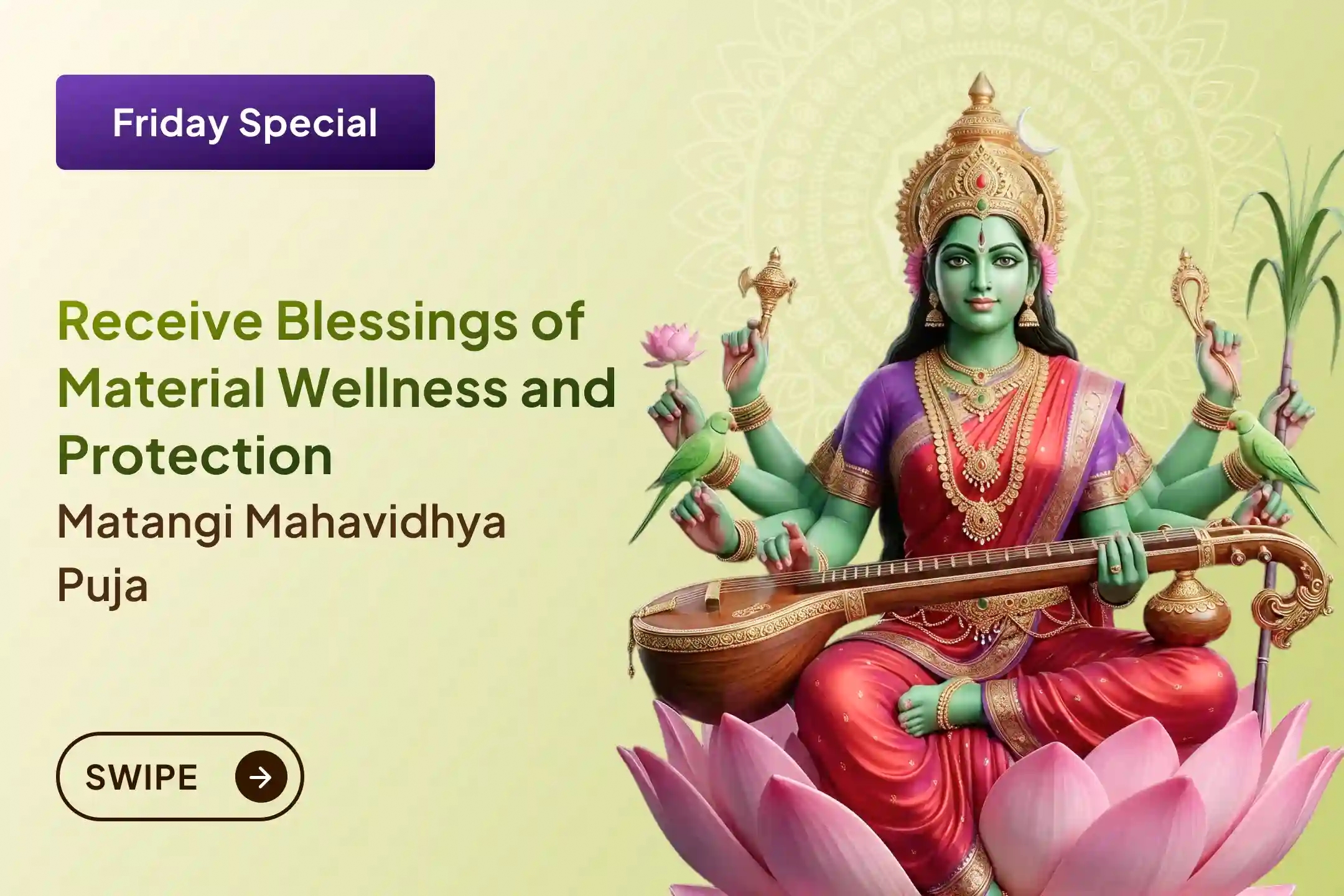 Friday Special

Receive Blessings of Material Wellness and Protection

Matangi Mahavidhya Puja

SWIPE